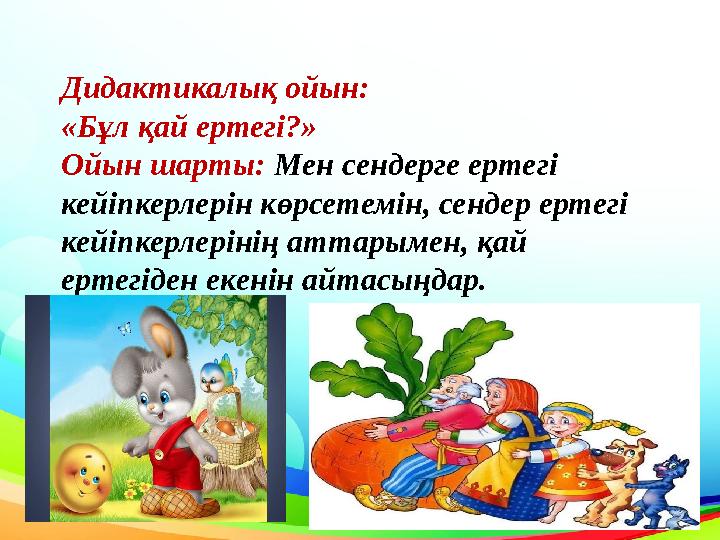 Дидактикалық ойын:
«Бұл қай ертегі?»
Ойын шарты: Мен сендерге ертегі кейіпкерлерін көрсетемін, сендер ертегі кейіпкерлерінің аттарымен, қай ертегіден екенін айтасыңдар.